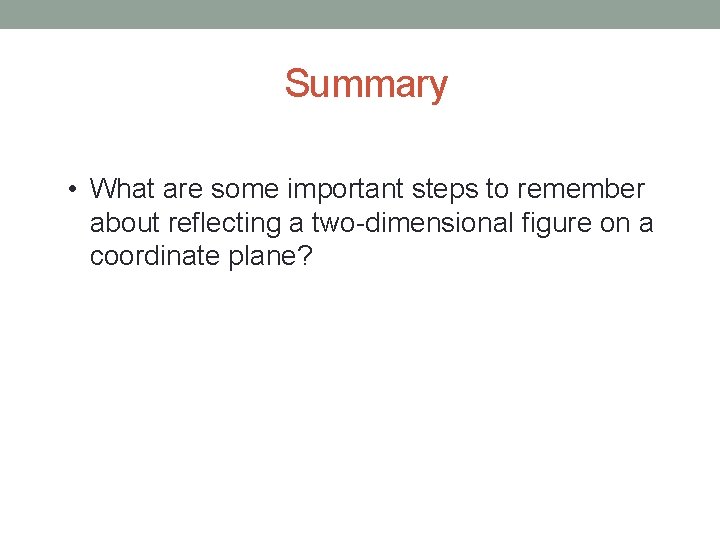 Summary

• What are some important steps to remember about reflecting a two-dimensional figure on a coordinate plane?